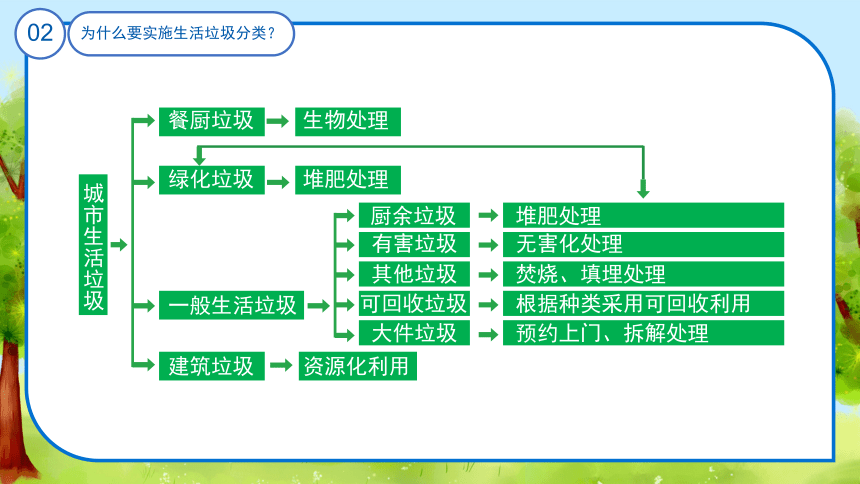 02

为什么要实施生活垃圾分类？

城市生活垃圾

餐厨垃圾 生物处理

绿化垃圾 堆肥处理

一般生活垃圾

厨余垃圾 堆肥处理

有害垃圾 无害化处理

其他垃圾 焚烧、填埋处理

可回收垃圾 根据种类采用可回收利用

大件垃圾 预约上门、拆解处理

建筑垃圾 资源化利用